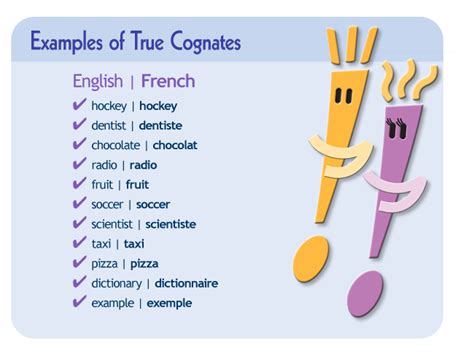 Examples of True Cognates

English | French

✔ hockey | hockey
✔ dentist | dentiste
✔ chocolate | chocolat
✔ radio | radio
✔ fruit | fruit
✔ soccer | soccer
✔ scientist | scientiste
✔ taxi | taxi
✔ pizza | pizza
✔ dictionary | dictionnaire
✔ example | exemple